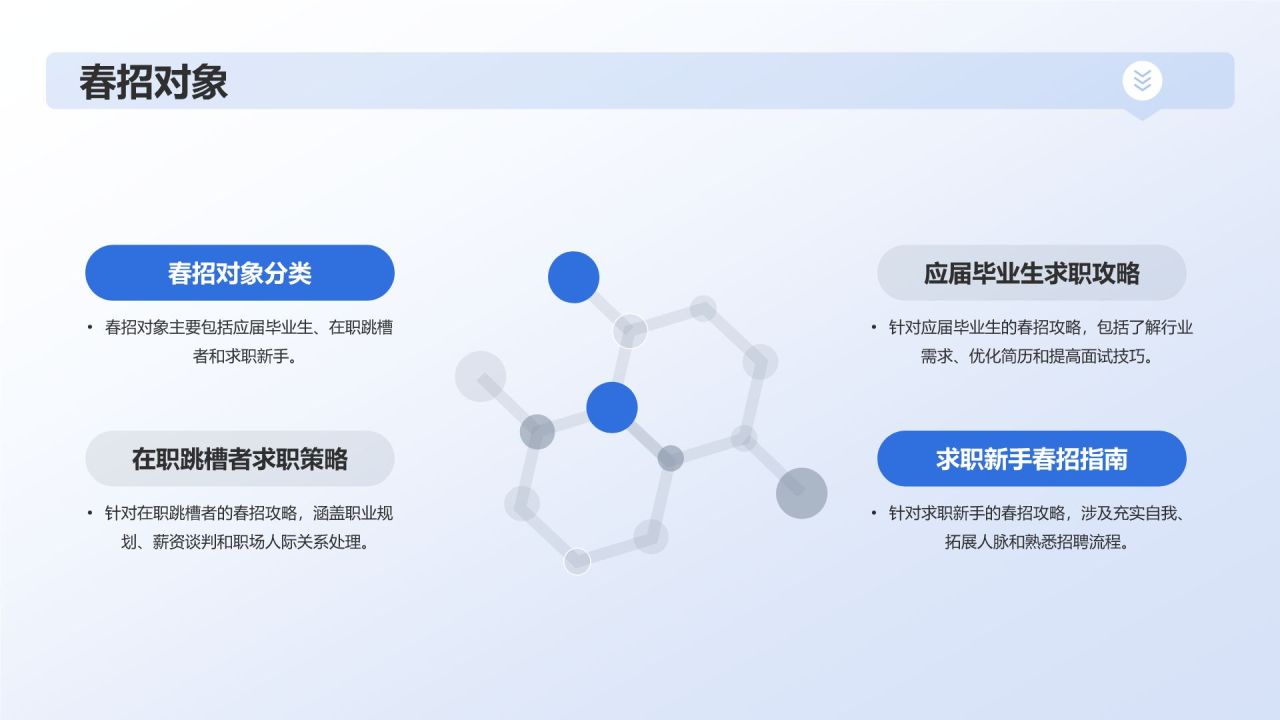 春招对象

春招对象分类

• 春招对象主要包括应届毕业生、在职跳槽者和求职新手。

在职跳槽者求职策略

• 针对在职跳槽者的春招攻略，涵盖职业规划、薪资谈判和职场人际关系处理。

应届毕业生求职攻略

• 针对应届毕业生的春招攻略，包括了解行业需求、优化简历和提高面试技巧。

求职新手春招指南

• 针对求职新手的春招攻略，涉及充实自我、拓展人脉和熟悉招聘流程。